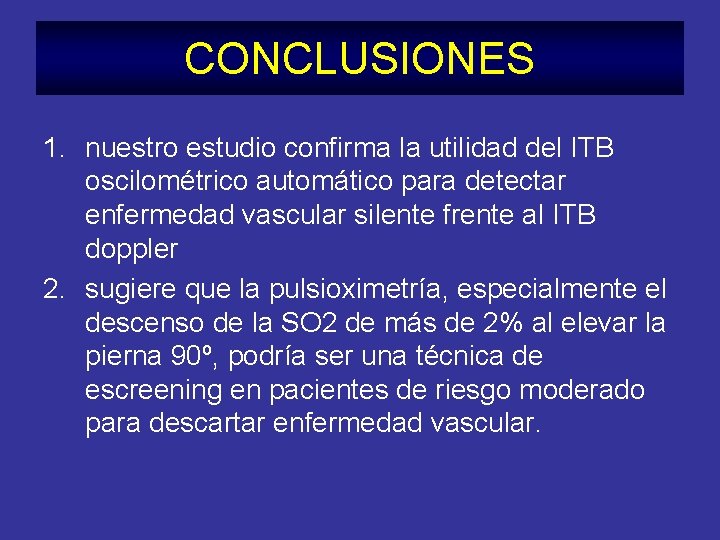 CONCLUSIONES

1. nuestro estudio confirma la utilidad del ITB oscilométrico automático para detectar enfermedad vascular silente frente al ITB doppler

2. sugiere que la pulsioximetría, especialmente el descenso de la SO2 de más de 2% al elevar la pierna 90º, podría ser una técnica de escreening en pacientes de riesgo moderado para descartar enfermedad vascular.